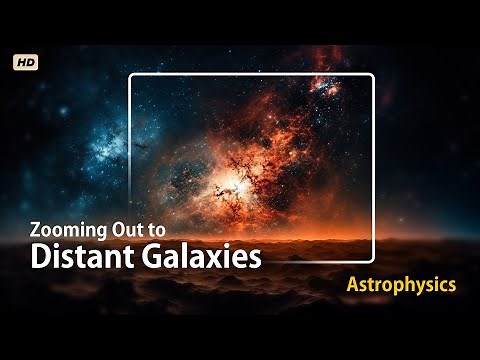 HD

Zooming Out to
Distant Galaxies

Astrophysics